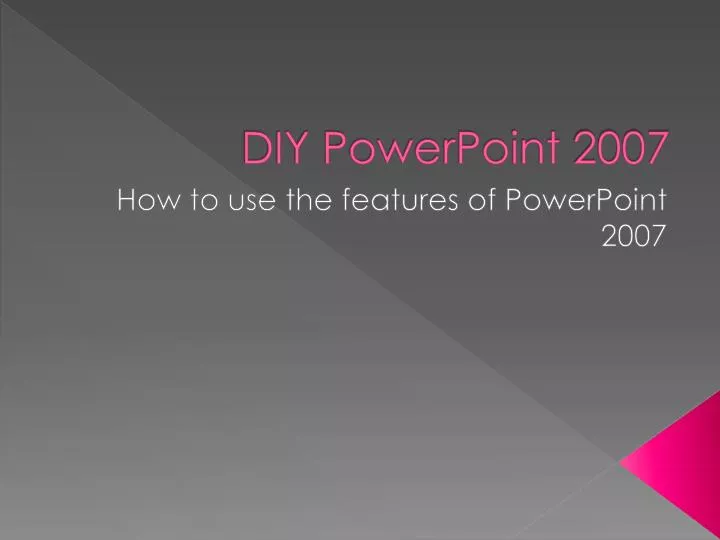 DIY PowerPoint 2007

How to use the features of PowerPoint 2007